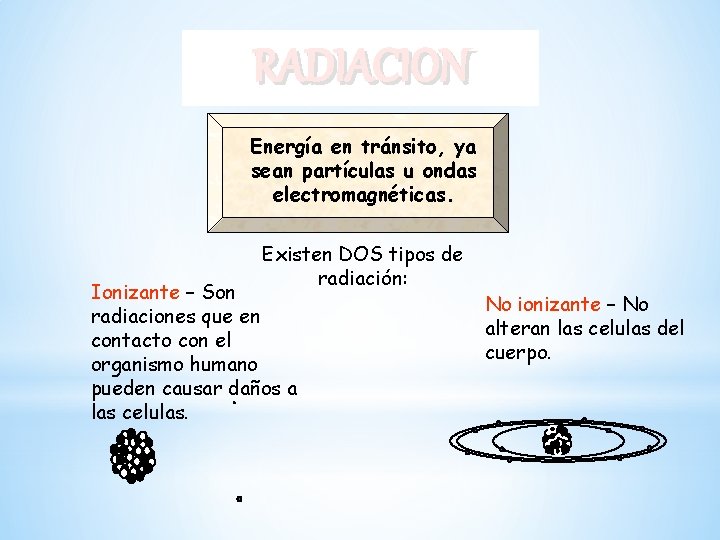 RADIACION

Energía en tránsito, ya sean partículas u ondas electromagnéticas.

Existen DOS tipos de radiación:

Ionizante – Son radiaciones que en contacto con el organismo humano pueden causar daños a las celulas.

No ionizante – No alteran las celulas del cuerpo.